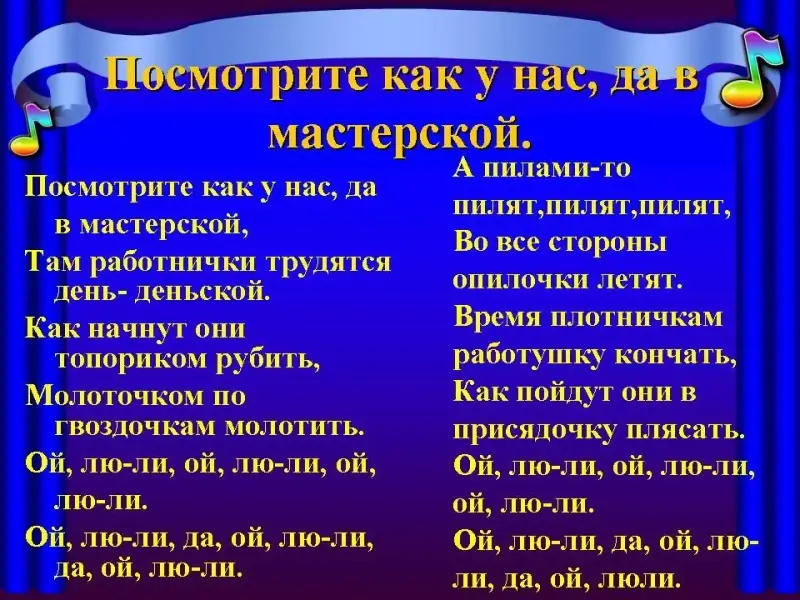 Посмотрите как у нас, да в мастерской.

Посмотрите как у нас, да в мастерской,

Там работнички трудятся день- деньской.

Как начнут они топориком рубить,

Молоточком по гвоздочкам молотить.

Ой, лю-ли, ой, лю-ли, ой, лю-ли.

Ой, лю-ли, да, ой, лю-ли, да, ой, лю-ли.

А пилами-то пилят,пилят,пилят,

Во все стороны опилочки летят.

Время плотничкам работушку кончать,

Как пойдут они в присядочку плясать.

Ой, лю-ли, ой, лю-ли, ой, лю-ли.

Ой, лю-ли, да, ой, лю-ли, да, ой, люли.